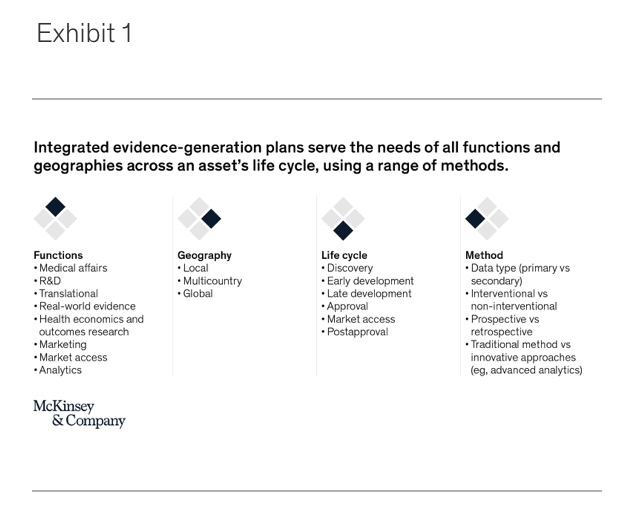 Exhibit 1

Integrated evidence-generation plans serve the needs of all functions and geographies across an asset's life cycle, using a range of methods.

Functions
• Medical affairs
• R&D
• Translational
• Real-world evidence
• Health economics and outcomes research
• Marketing
• Market access
• Analytics

Geography
• Local
• Multicountry
• Global

Life cycle
• Discovery
• Early development
• Late development
• Approval
• Market access
• Postapproval

Method
• Data type (primary vs secondary)
• Interventional vs non-interventional
• Prospective vs retrospective
• Traditional method vs innovative approaches (eg, advanced analytics)

McKinsey & Company